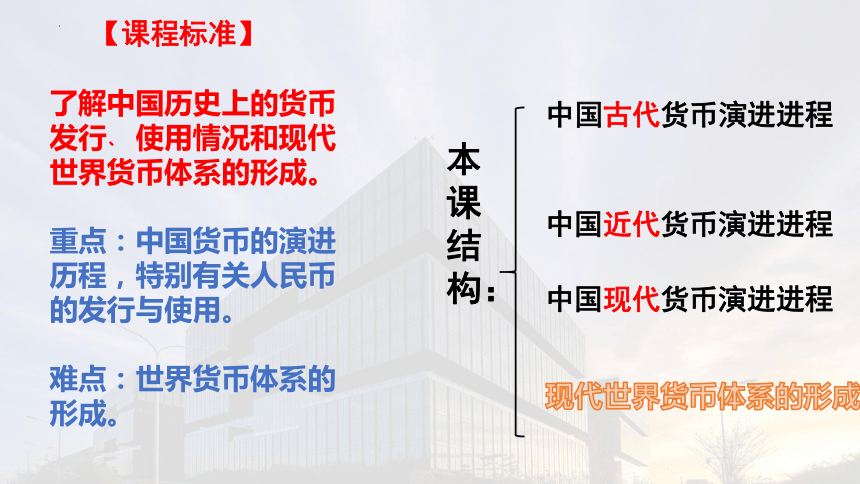 【课程标准】

了解中国历史上的货币发行、使用情况和现代世界货币体系的形成。

重点：中国货币的演进历程，特别有关人民币的发行与使用。

难点：世界货币体系的形成。

本课结构：

中国古代货币演进进程

中国近代货币演进进程

中国现代货币演进进程

现代世界货币体系的形成